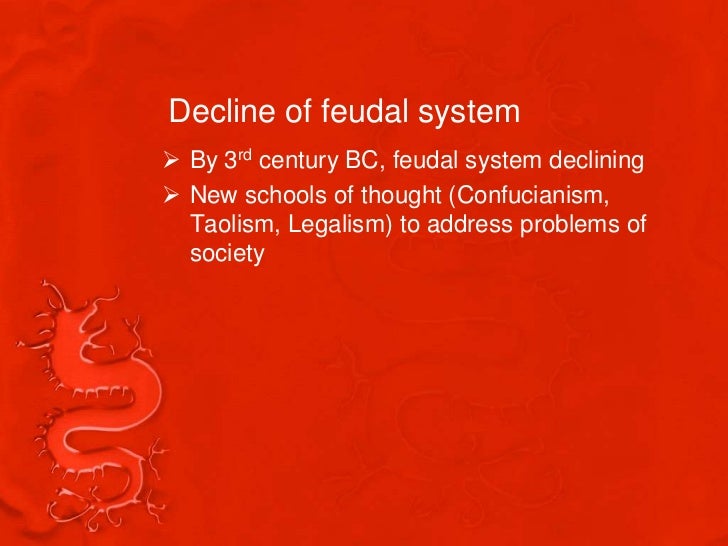 Decline of feudal system

➢ By 3rd century BC, feudal system declining

➢ New schools of thought (Confucianism, Taolism, Legalism) to address problems of society